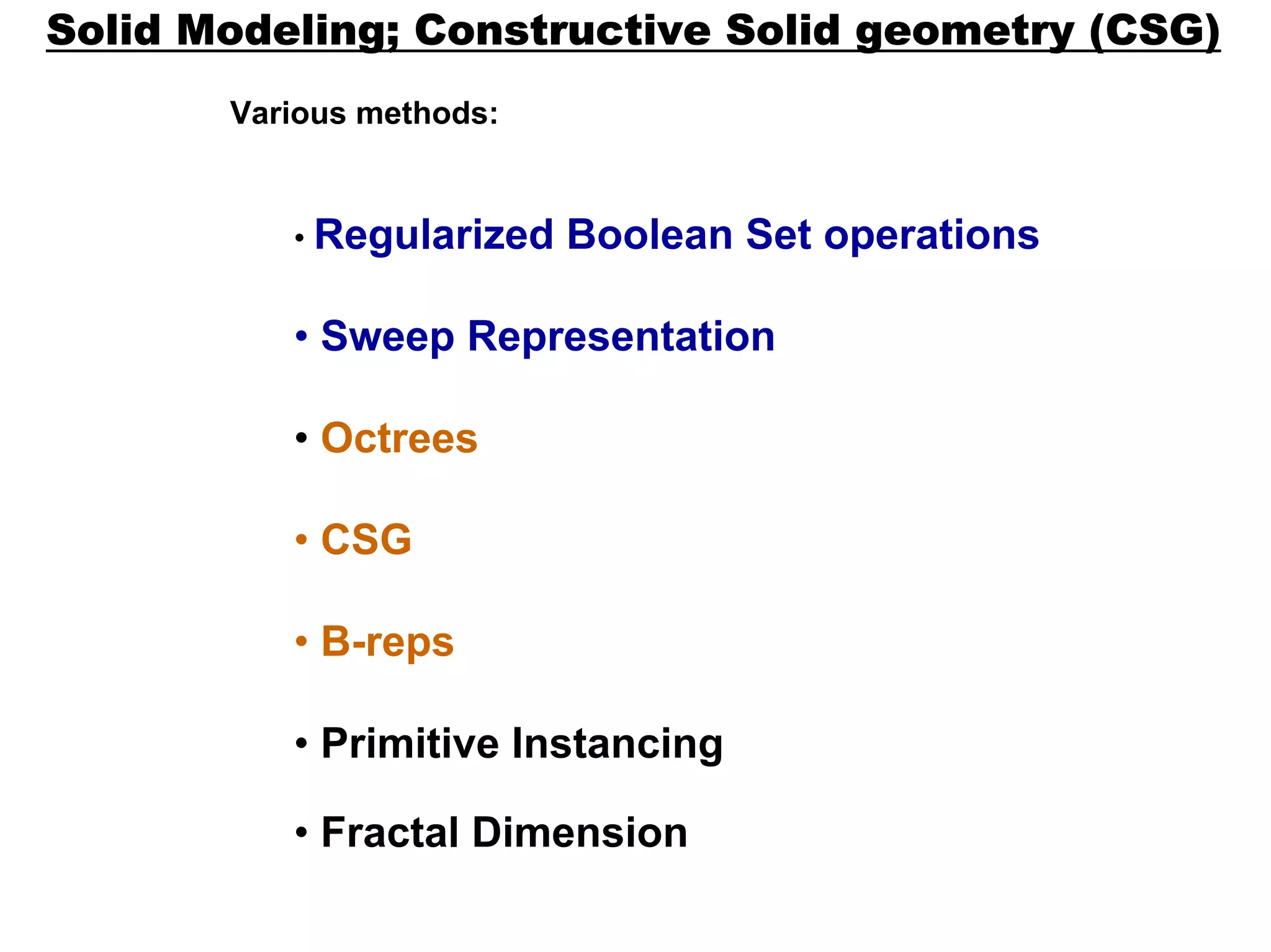 Solid Modeling; Constructive Solid geometry (CSG)

Various methods:

• Regularized Boolean Set operations

• Sweep Representation

• Octrees

• CSG

• B-reps

• Primitive Instancing

• Fractal Dimension